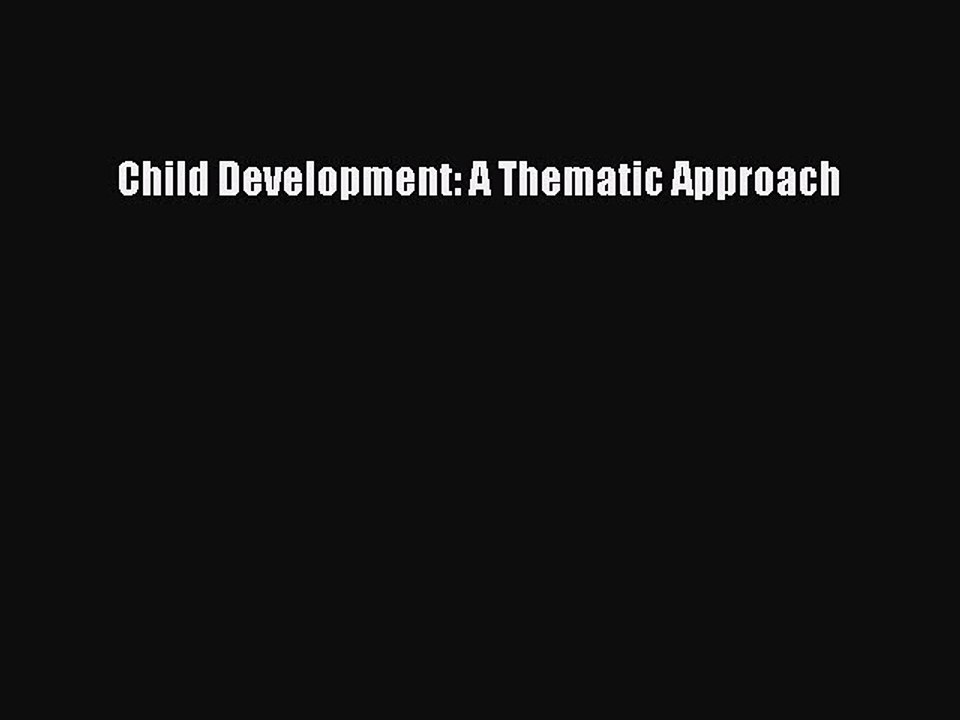 Child Development: A Thematic Approach